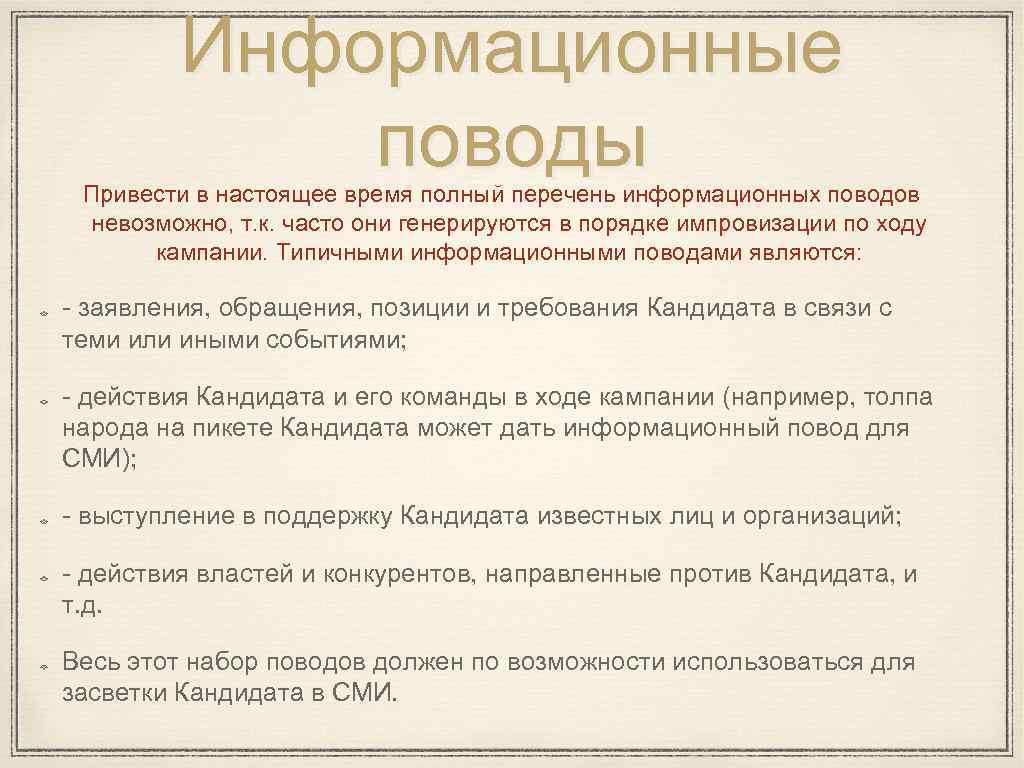 Информационные поводы

Привести в настоящее время полный перечень информационных поводов невозможно, т.к. часто они генерируются в порядке импровизации по ходу кампании. Типичными информационными поводами являются:

- заявления, обращения, позиции и требования Кандидата в связи с теми или иными событиями;

- действия Кандидата и его команды в ходе кампании (например, толпа народа на пикете Кандидата может дать информационный повод для СМИ);

- выступление в поддержку Кандидата известных лиц и организаций;

- действия властей и конкурентов, направленные против Кандидата, и т.д.

Весь этот набор поводов должен по возможности использоваться для засветки Кандидата в СМИ.